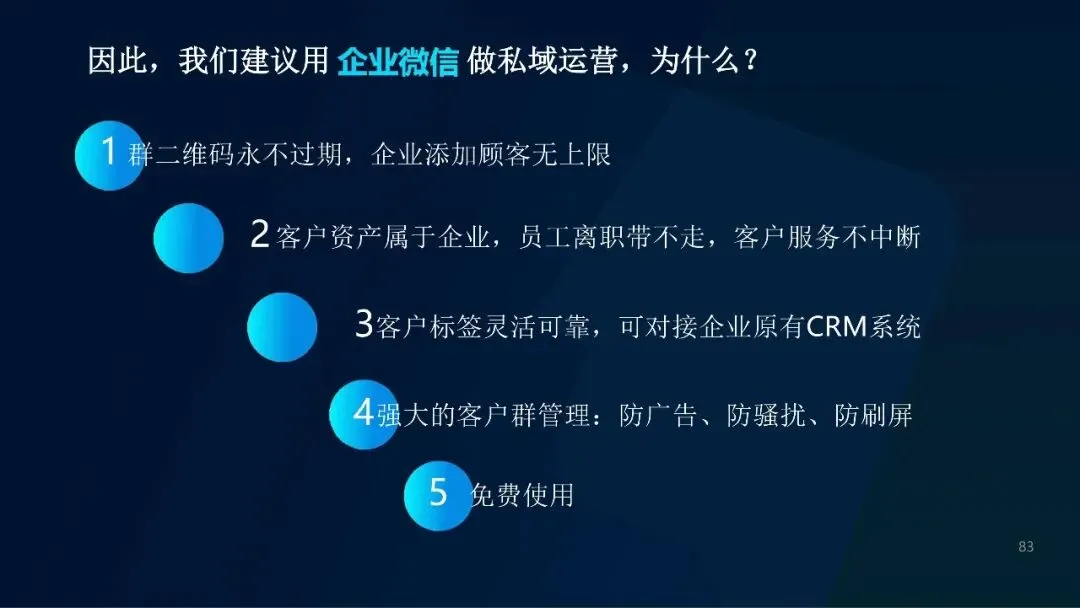 因此，我们建议用 企业微信 做私域运营，为什么？

1 群二维码永不过期，企业添加顾客无上限

2 客户资产属于企业，员工离职带不走，客户服务不中断

3 客户标签灵活可靠，可对接企业原有CRM系统

4 强大的客户群管理：防广告、防骚扰、防刷屏

5 免费使用

83